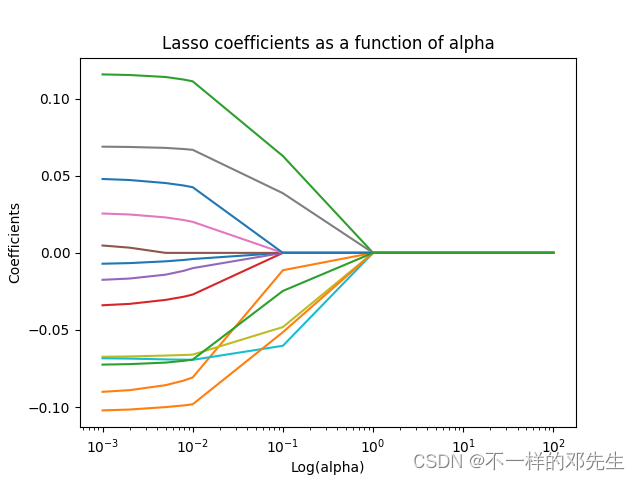 Lasso coefficients as a function of alpha

Coefficients

0.10
0.05
0.00
−0.05
−0.10

$10^{-3}$ $10^{-2}$ $10^{-1}$ $10^{0}$ $10^{1}$ $10^{2}$

Log(alpha)

CSDN @不一样的邓先生